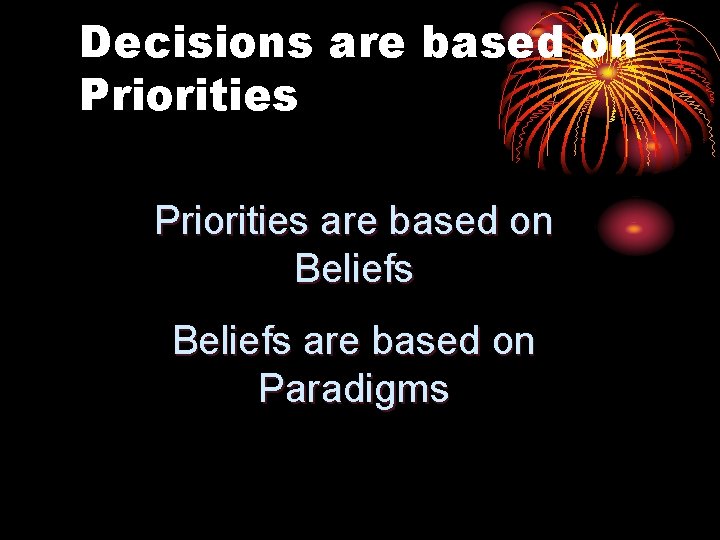 Decisions are based on Priorities

Priorities are based on Beliefs

Beliefs are based on Paradigms